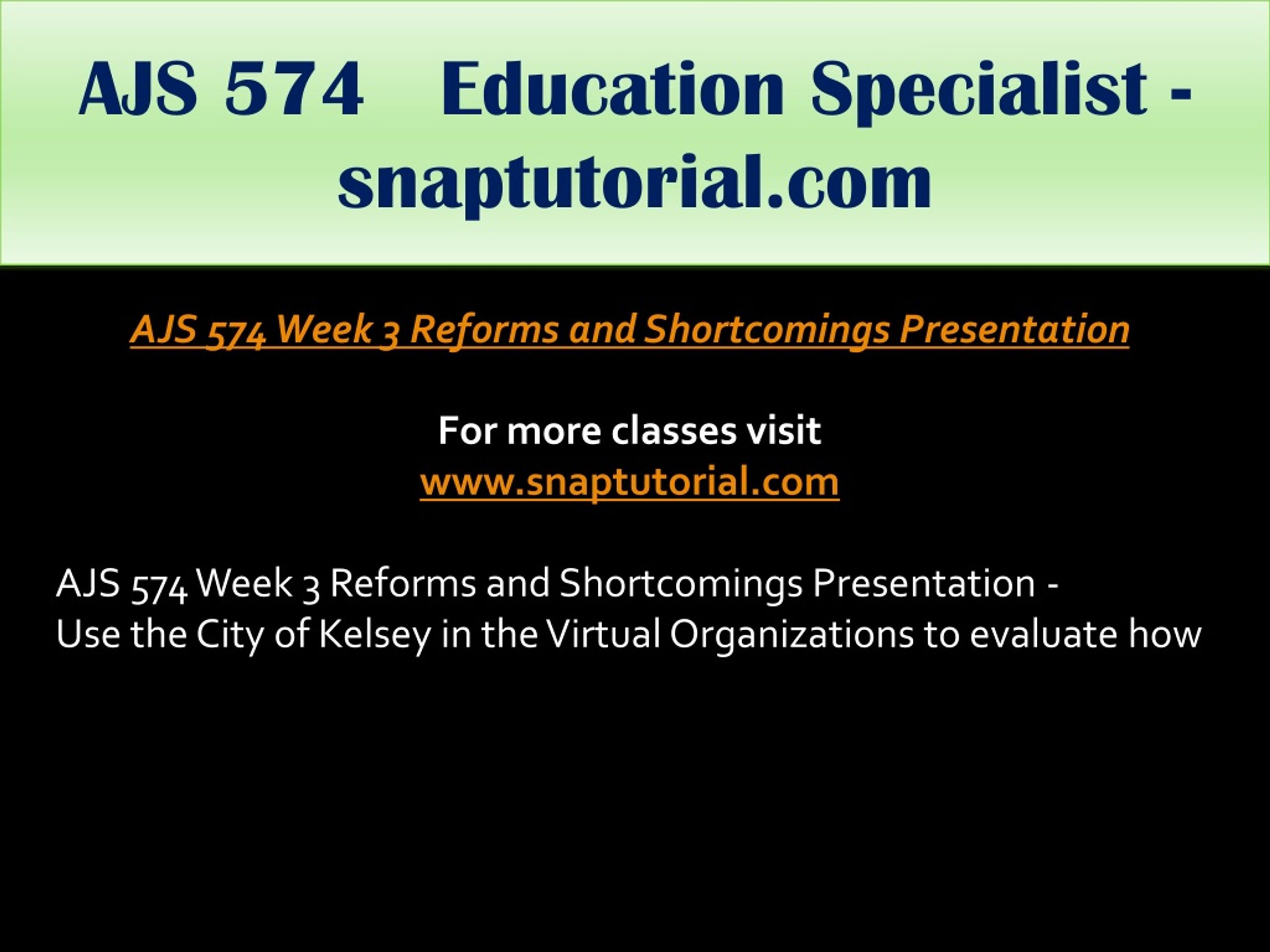 AJS 574 Education Specialist - snaptutorial.com

AJS 574 Week 3 Reforms and Shortcomings Presentation

For more classes visit
www.snaptutorial.com

AJS 574 Week 3 Reforms and Shortcomings Presentation -
Use the City of Kelsey in the Virtual Organizations to evaluate how